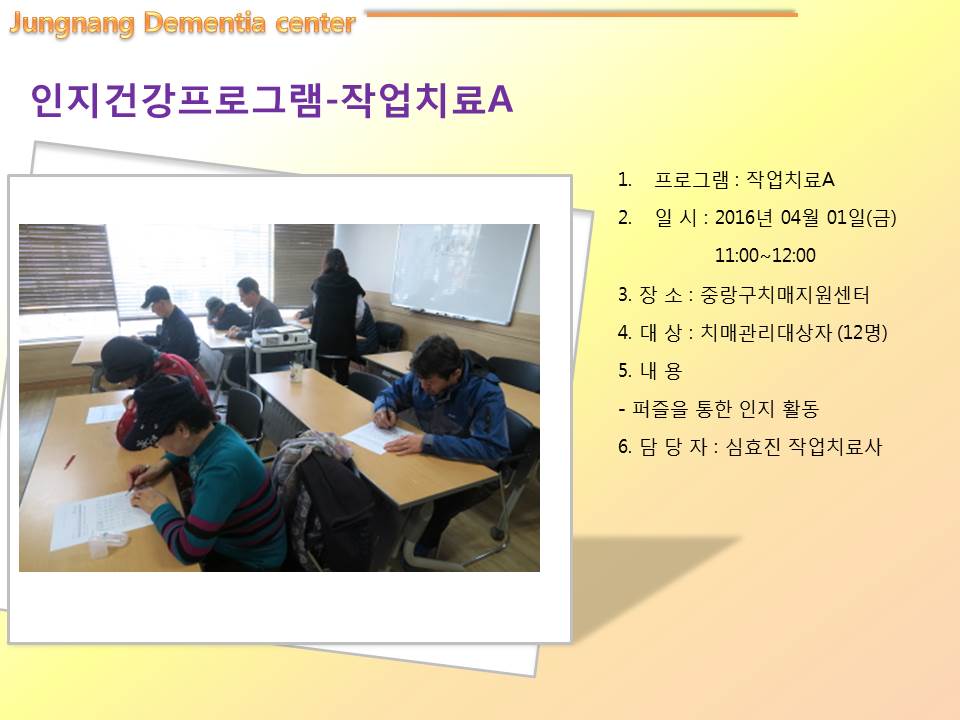 Jungnang Dementia center

인지건강프로그램-작업치료A

1. 프로그램 : 작업치료A
2. 일 시 : 2016년 04월 01일(금) 11:00~12:00
3. 장 소 : 중랑구치매지원센터
4. 대 상 : 치매관리대상자 (12명)
5. 내 용
- 퍼즐을 통한 인지 활동
6. 담 당 자 : 심효진 작업치료사